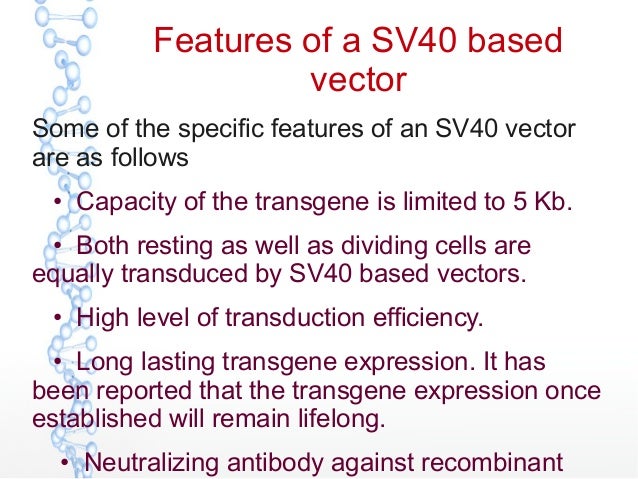 Features of a SV40 based vector

Some of the specific features of an SV40 vector are as follows

• Capacity of the transgene is limited to 5 Kb.

• Both resting as well as dividing cells are equally transduced by SV40 based vectors.

• High level of transduction efficiency.

• Long lasting transgene expression. It has been reported that the transgene expression once established will remain lifelong.

• Neutralizing antibody against recombinant